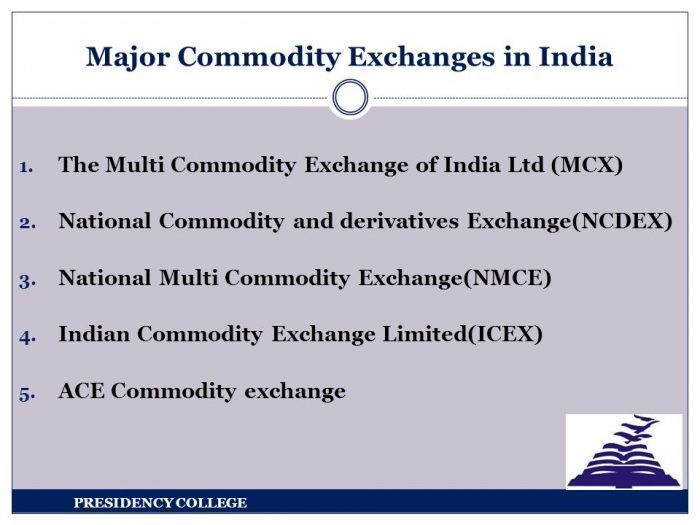 Major Commodity Exchanges in India

1. The Multi Commodity Exchange of India Ltd (MCX)
2. National Commodity and derivatives Exchange(NCDEX)
3. National Multi Commodity Exchange(NMCE)
4. Indian Commodity Exchange Limited(ICEX)
5. ACE Commodity exchange

PRESIDENCY COLLEGE